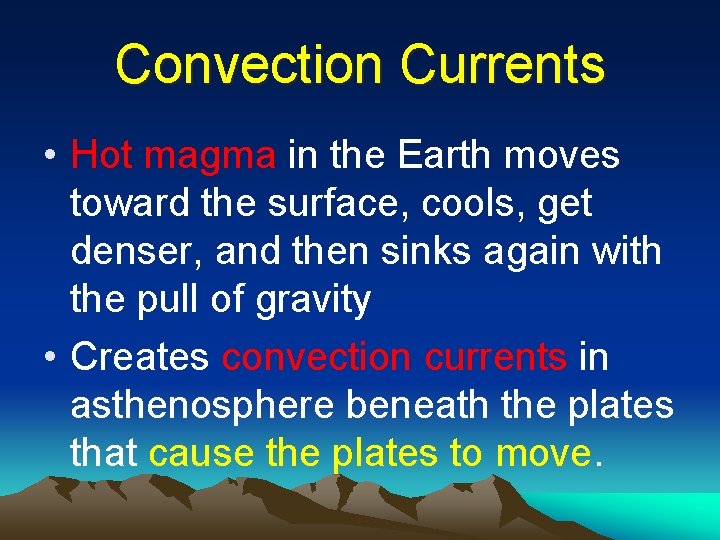 Convection Currents

• Hot magma in the Earth moves toward the surface, cools, get denser, and then sinks again with the pull of gravity

• Creates convection currents in asthenosphere beneath the plates that cause the plates to move.